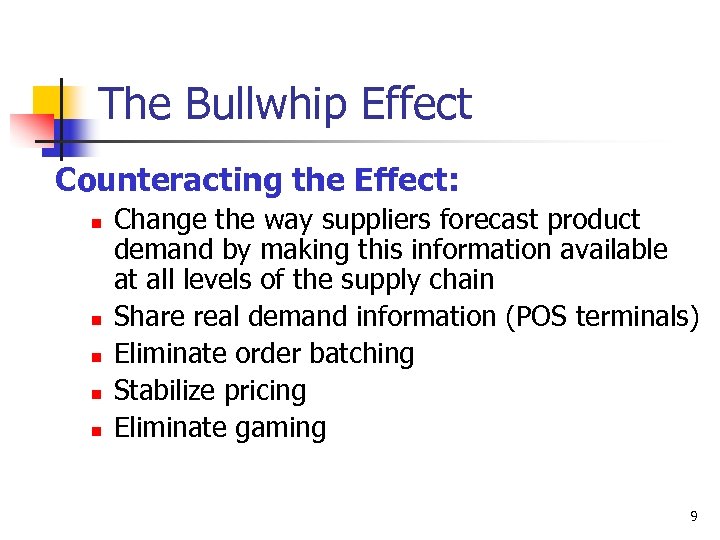 The Bullwhip Effect

Counteracting the Effect:

- Change the way suppliers forecast product demand by making this information available at all levels of the supply chain
- Share real demand information (POS terminals)
- Eliminate order batching
- Stabilize pricing
- Eliminate gaming

9